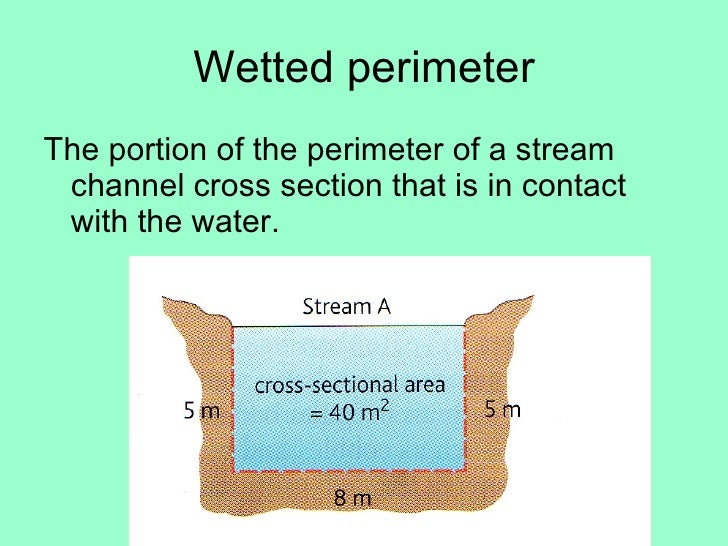 Wetted perimeter

The portion of the perimeter of a stream channel cross section that is in contact with the water.

Stream A

cross-sectional area $= 40\ m^2$

5 m

5 m

8 m